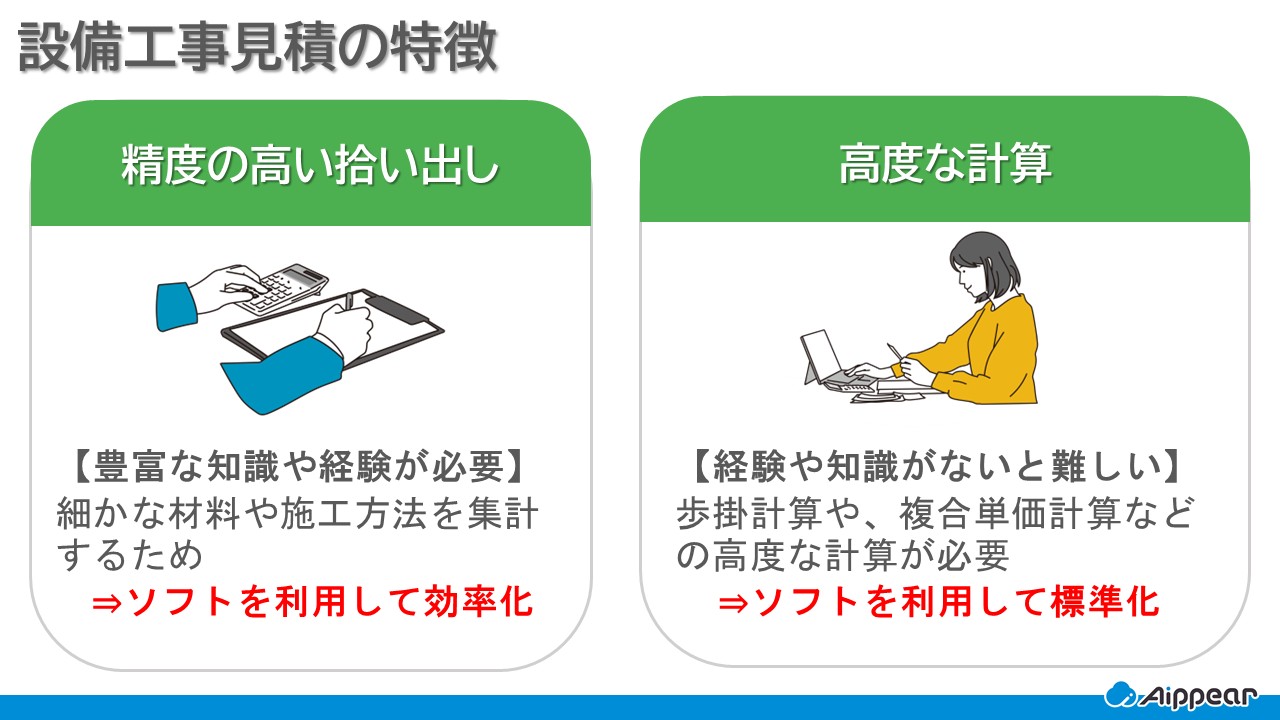 設備工事見積の特徴

精度の高い拾い出し

【豊富な知識や経験が必要】
細かな材料や施工方法を集計するため
⇒ソフトを利用して効率化

高度な計算

【経験や知識がないと難しい】
歩掛計算や、複合単価計算などの高度な計算が必要
⇒ソフトを利用して標準化

Aippear